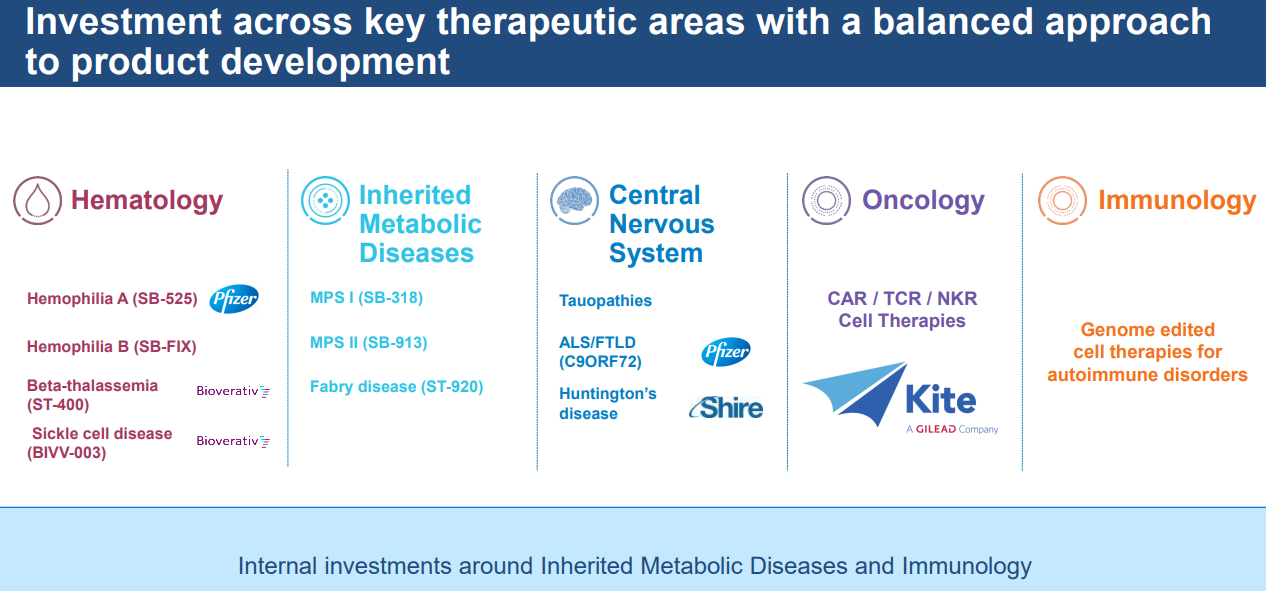 Investment across key therapeutic areas with a balanced approach to product development

Hematology

Hemophilia A (SB-525) Pfizer

Hemophilia B (SB-FIX)

Beta-thalassemia (ST-400) Bioverativ

Sickle cell disease (BIVV-003) Bioverativ

Inherited Metabolic Diseases

MPS I (SB-318)

MPS II (SB-913)

Fabry disease (ST-920)

Central Nervous System

Tauopathies

ALS/FTLD (C9ORF72) Pfizer

Huntington's disease Shire

Oncology

CAR / TCR / NKR Cell Therapies

Kite A GILEAD Company

Immunology

Genome edited cell therapies for autoimmune disorders

Internal investments around Inherited Metabolic Diseases and Immunology